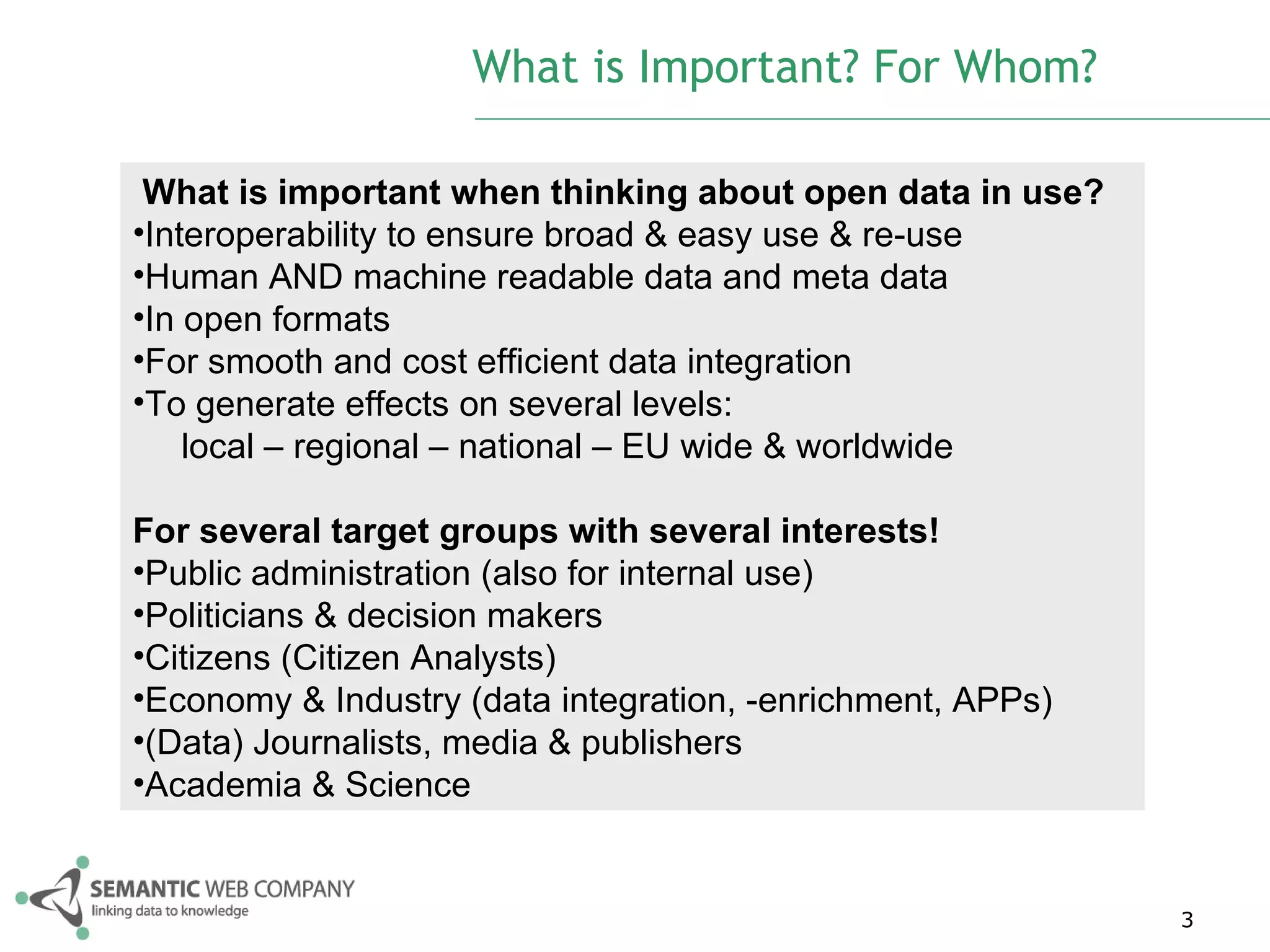 What is Important? For Whom?

What is important when thinking about open data in use?
•Interoperability to ensure broad & easy use & re-use
•Human AND machine readable data and meta data
•In open formats
•For smooth and cost efficient data integration
•To generate effects on several levels:
local – regional – national – EU wide & worldwide

For several target groups with several interests!
•Public administration (also for internal use)
•Politicians & decision makers
•Citizens (Citizen Analysts)
•Economy & Industry (data integration, -enrichment, APPs)
•(Data) Journalists, media & publishers
•Academia & Science

SEMANTIC WEB COMPANY
linking data to knowledge

3